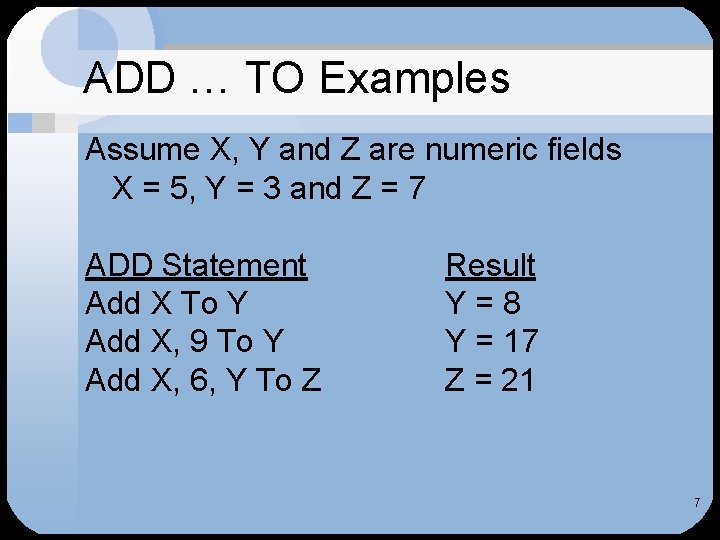 ADD … TO Examples

Assume X, Y and Z are numeric fields
X = 5, Y = 3 and Z = 7

| ADD Statement | Result |
|---|---|
| Add X To Y | Y = 8 |
| Add X, 9 To Y | Y = 17 |
| Add X, 6, Y To Z | Z = 21 |

7